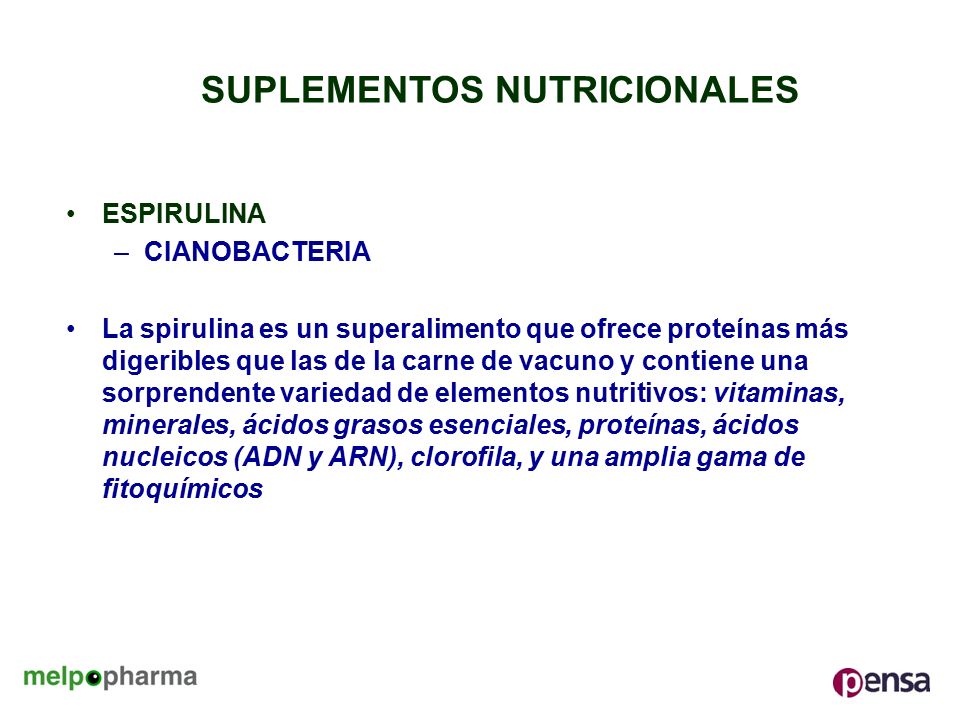 SUPLEMENTOS NUTRICIONALES

• ESPIRULINA
– CIANOBACTERIA

• La spirulina es un superalimento que ofrece proteínas más digeribles que las de la carne de vacuno y contiene una sorprendente variedad de elementos nutritivos: vitaminas, minerales, ácidos grasos esenciales, proteínas, ácidos nucleicos (ADN y ARN), clorofila, y una amplia gama de fitoquímicos

melpopharma

pensa